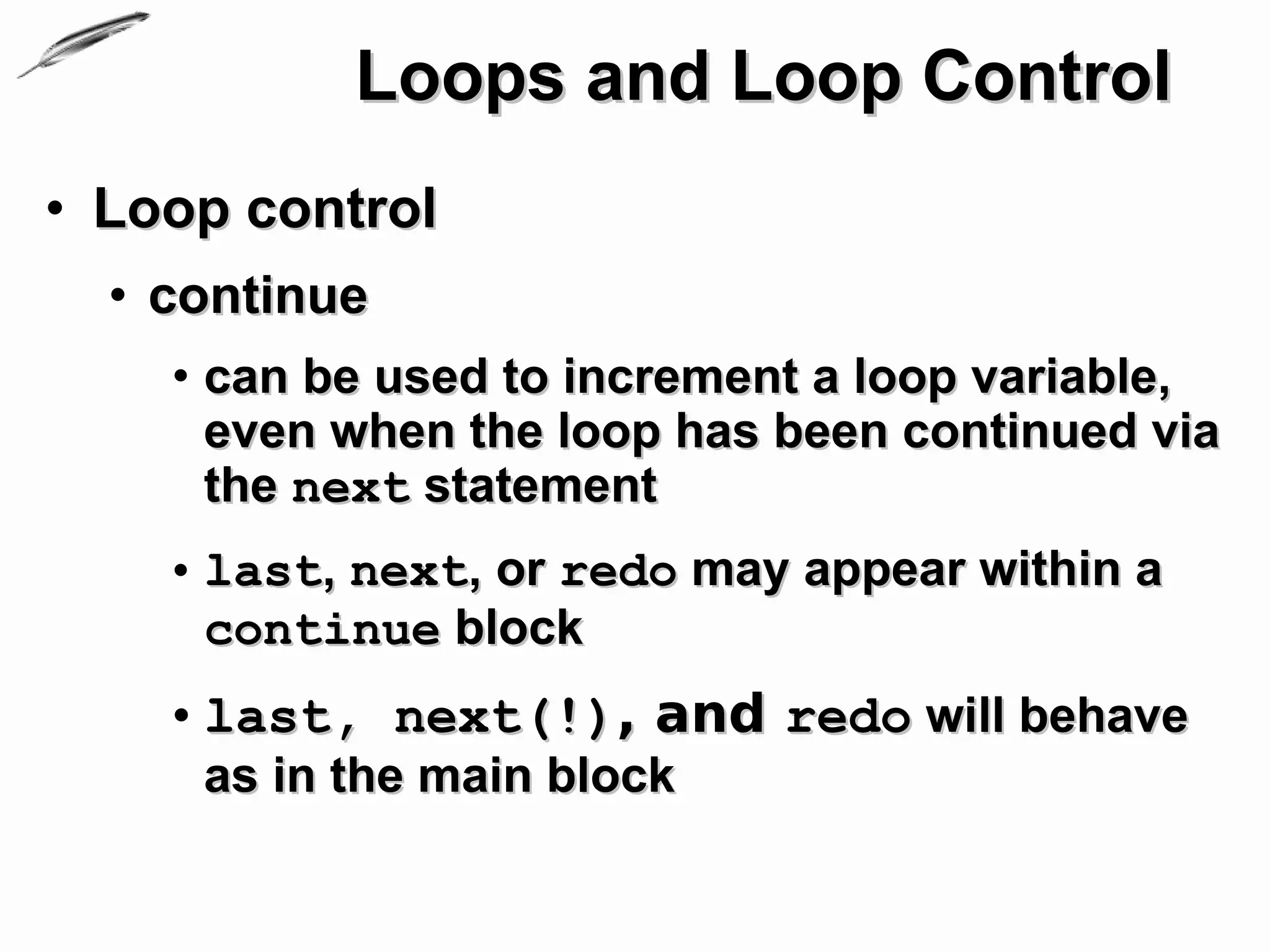 Loops and Loop Control

• Loop control

• continue

• can be used to increment a loop variable, even when the loop has been continued via the next statement

• last, next, or redo may appear within a continue block

• last, next(!), and redo will behave as in the main block